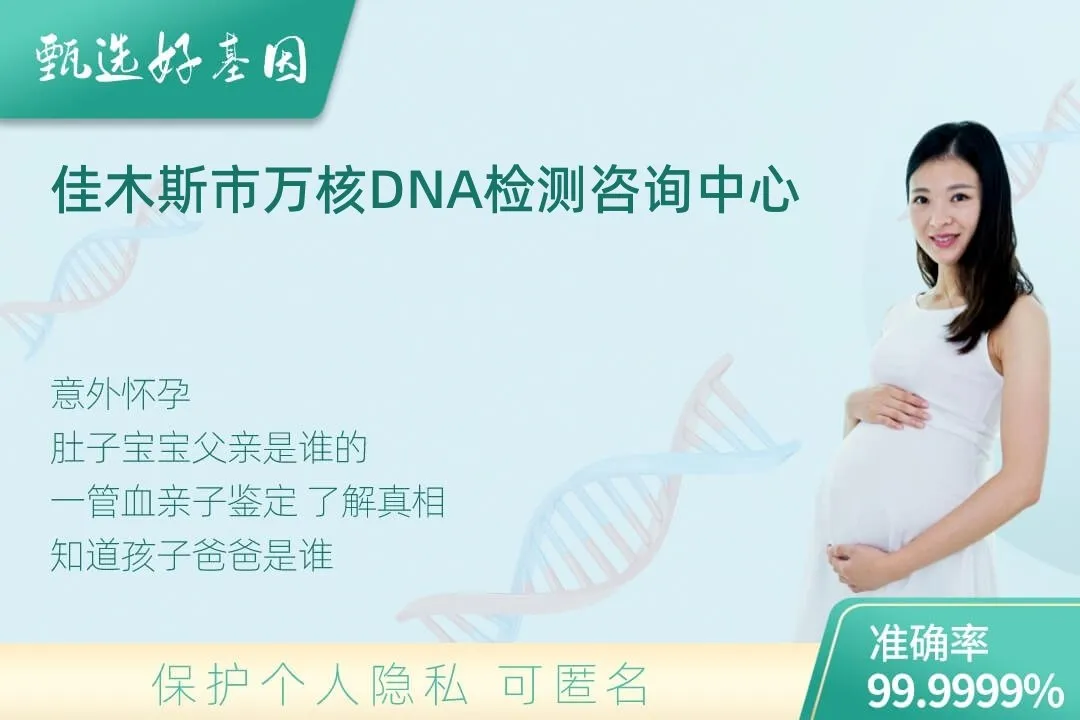 甄选好基因

佳木斯市万核DNA检测咨询中心

意外怀孕
肚子宝宝父亲是谁的
一管血亲子鉴定 了解真相
知道孩子爸爸是谁

保护个人隐私 可匿名

准确率
99.9999%